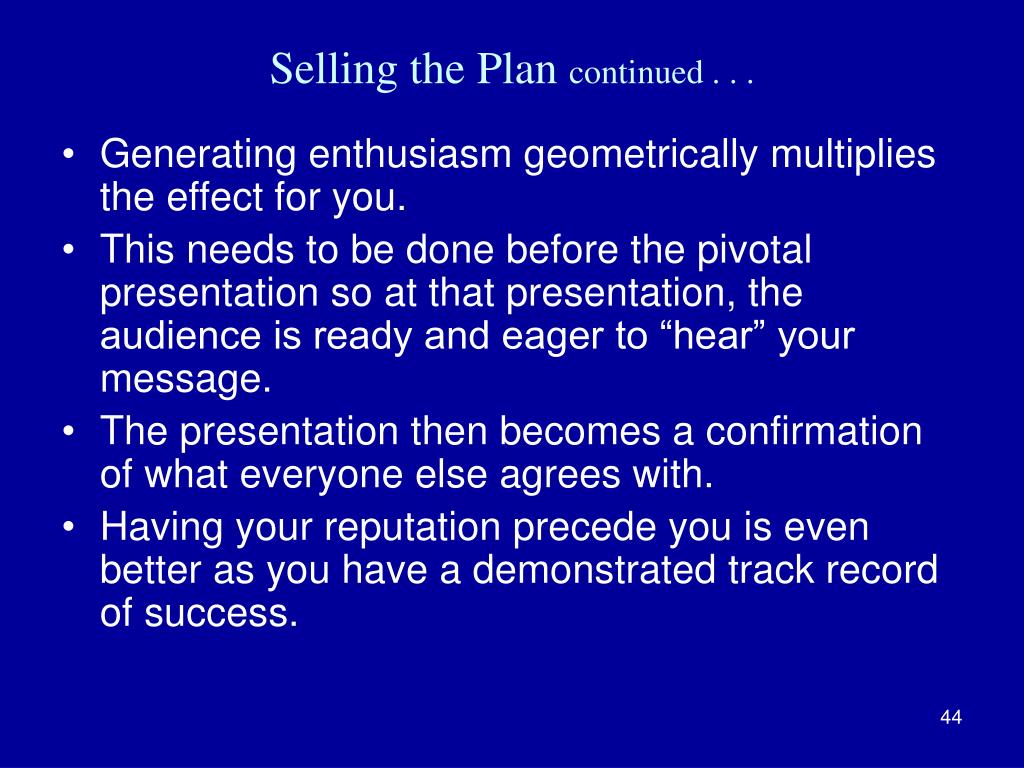 Selling the Plan continued . . .

• Generating enthusiasm geometrically multiplies the effect for you.
• This needs to be done before the pivotal presentation so at that presentation, the audience is ready and eager to “hear” your message.
• The presentation then becomes a confirmation of what everyone else agrees with.
• Having your reputation precede you is even better as you have a demonstrated track record of success.

44